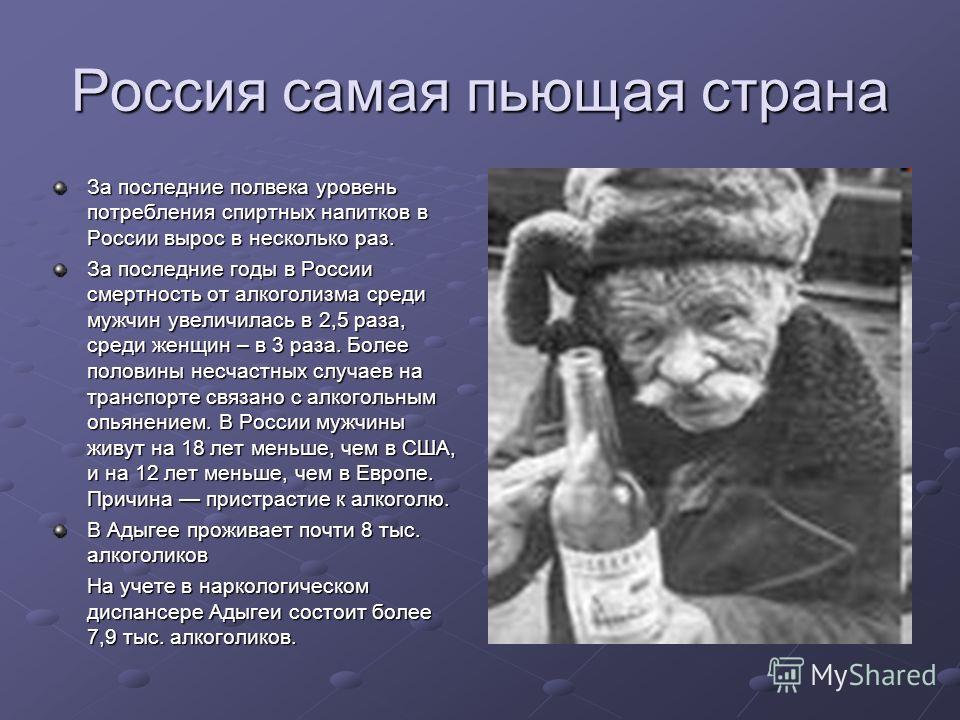 Россия самая пьющая страна

За последние полвека уровень потребления спиртных напитков в России вырос в несколько раз.

За последние годы в России смертность от алкоголизма среди мужчин увеличилась в 2,5 раза, среди женщин – в 3 раза. Более половины несчастных случаев на транспорте связано с алкогольным опьянением. В России мужчины живут на 18 лет меньше, чем в США, и на 12 лет меньше, чем в Европе. Причина — пристрастие к алкоголю.

В Адыгее проживает почти 8 тыс. алкоголиков

На учете в наркологическом диспансере Адыгеи состоит более 7,9 тыс. алкоголиков.

MyShared